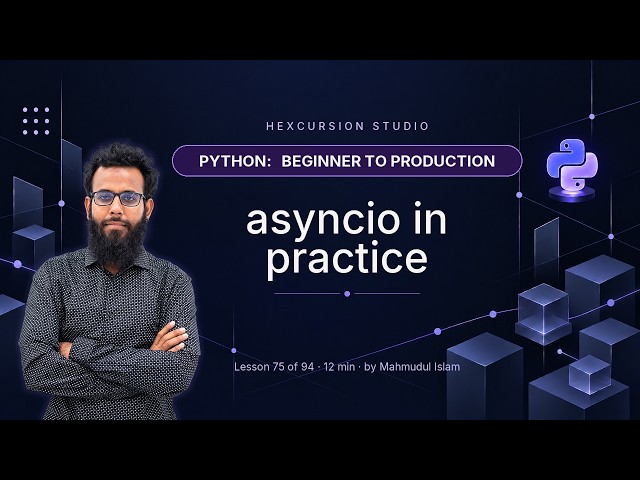 HEXCURSION STUDIO

PYTHON: BEGINNER TO PRODUCTION

asyncio in practice

Lesson 75 of 94 · 12 min · by Mahmudul Islam